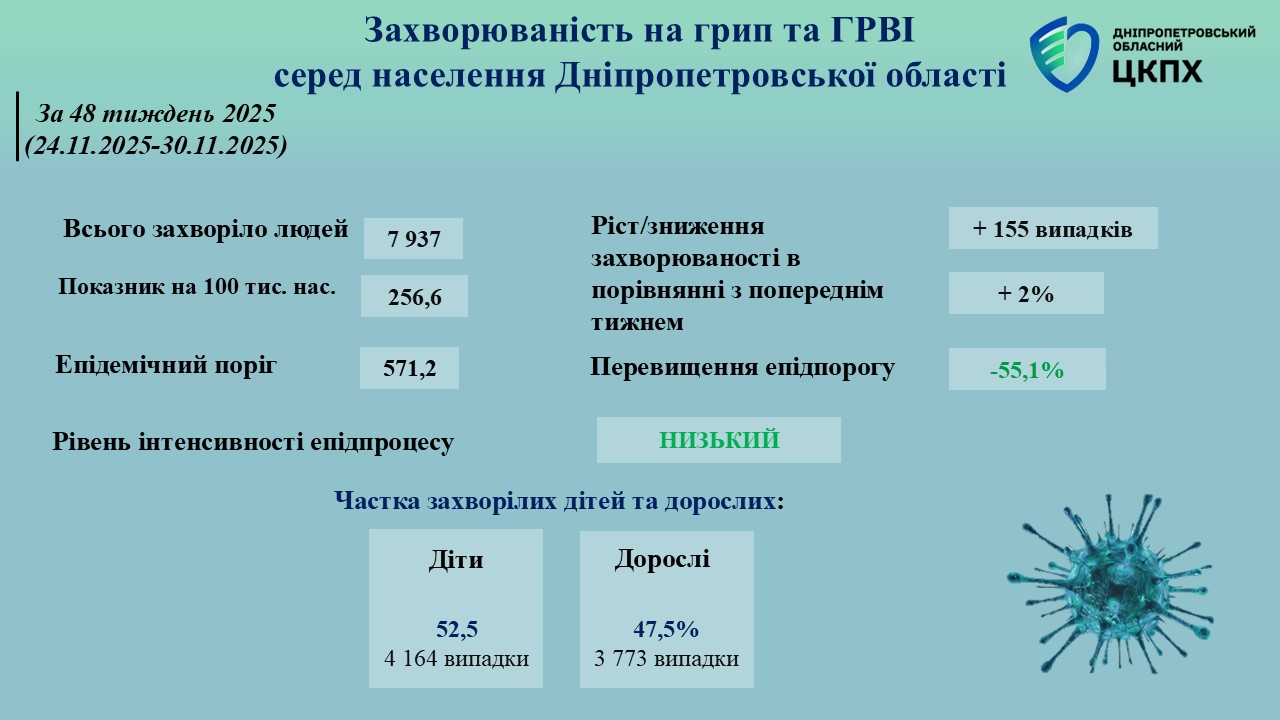 Захворюваність на грип та ГРВІ серед населення Дніпропетровської області

ДНІПРОПЕТРОВСЬКИЙ ОБЛАСНИЙ ЦКПХ

За 48 тиждень 2025 (24.11.2025-30.11.2025)

Всього захворіло людей 7 937

Показник на 100 тис. нас. 256,6

Епідемічний поріг 571,2

Ріст/зниження захворюваності в порівнянні з попереднім тижнем

+ 155 випадків

+ 2%

Перевищення епідпорогу -55,1%

Рівень інтенсивності епідпроцесу НИЗЬКИЙ

Частка захворілих дітей та дорослих:

Діти

52,5
4 164 випадки

Дорослі

47,5%
3 773 випадки